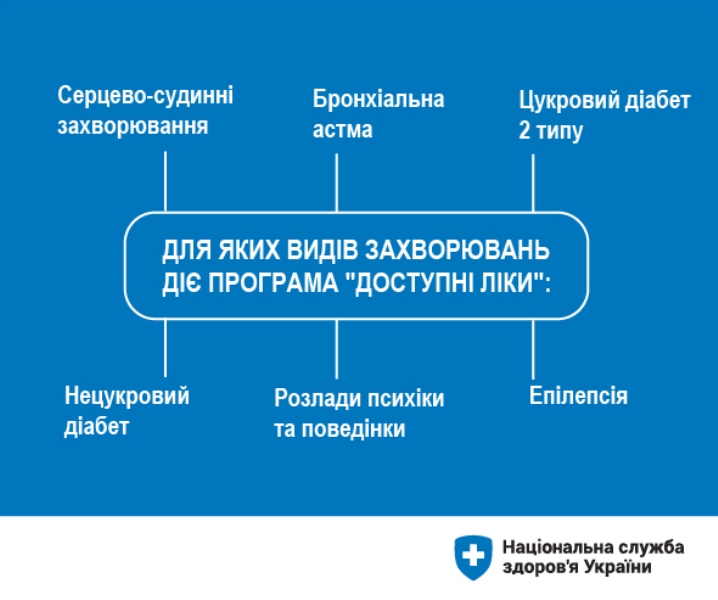 Серцево-судинні захворювання

Бронхіальна астма

Цукровий діабет 2 типу

ДЛЯ ЯКИХ ВИДІВ ЗАХВОРЮВАНЬ ДІЄ ПРОГРАМА "ДОСТУПНІ ЛІКИ":

Нецукровий діабет

Розлади психіки та поведінки

Епілепсія

Національна служба здоров'я України